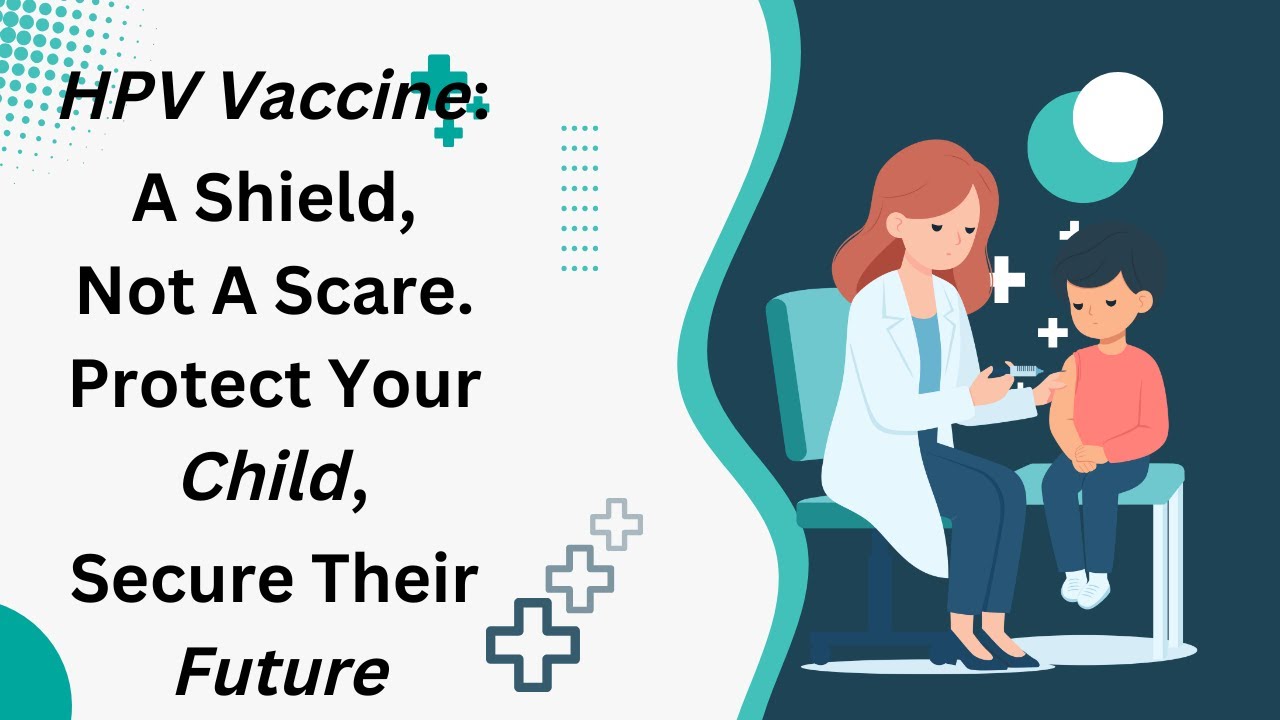 HPV Vaccine: A Shield, Not A Scare. Protect Your Child, Secure Their Future